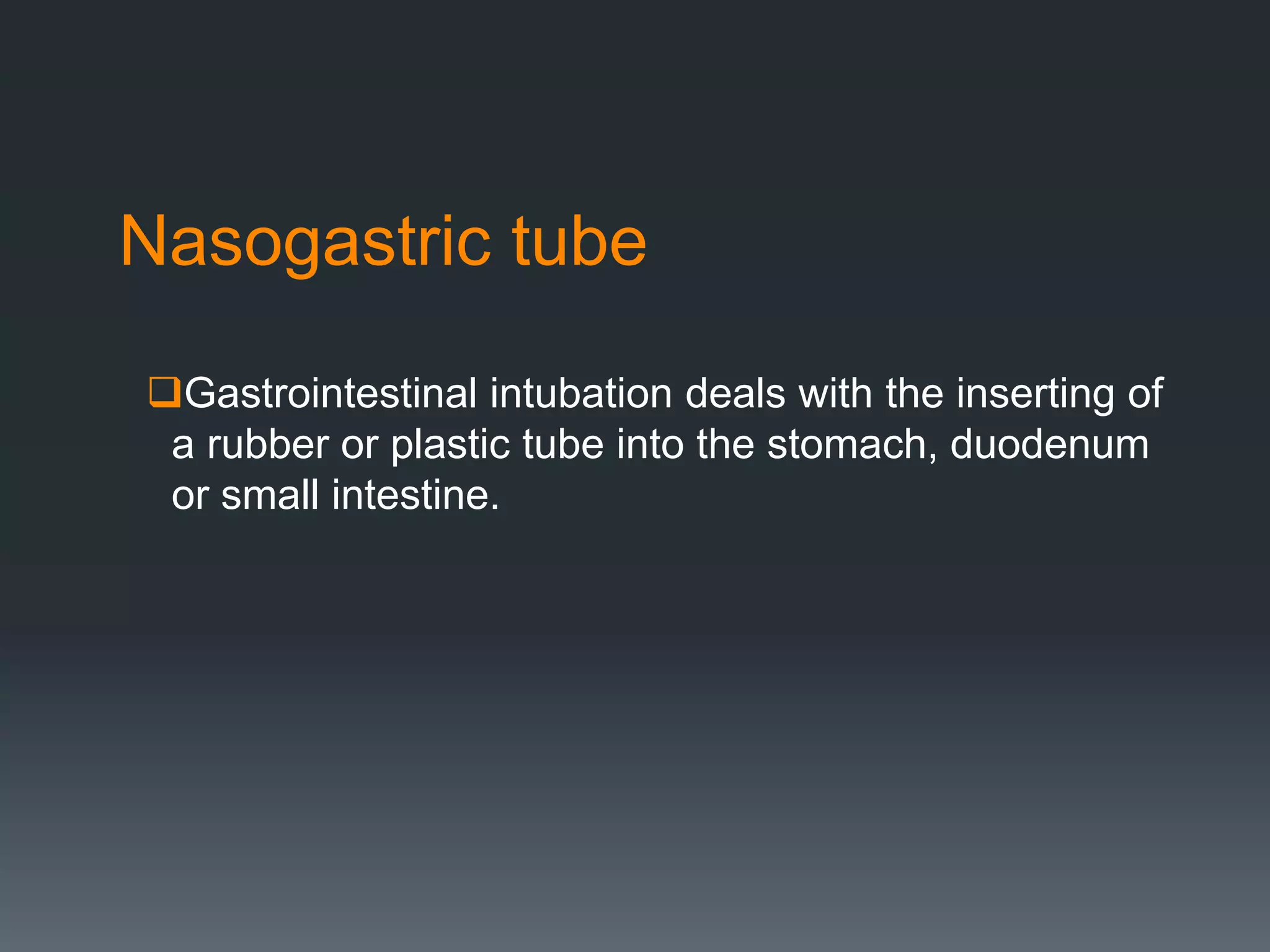 Nasogastric tube

❑Gastrointestinal intubation deals with the inserting of a rubber or plastic tube into the stomach, duodenum or small intestine.